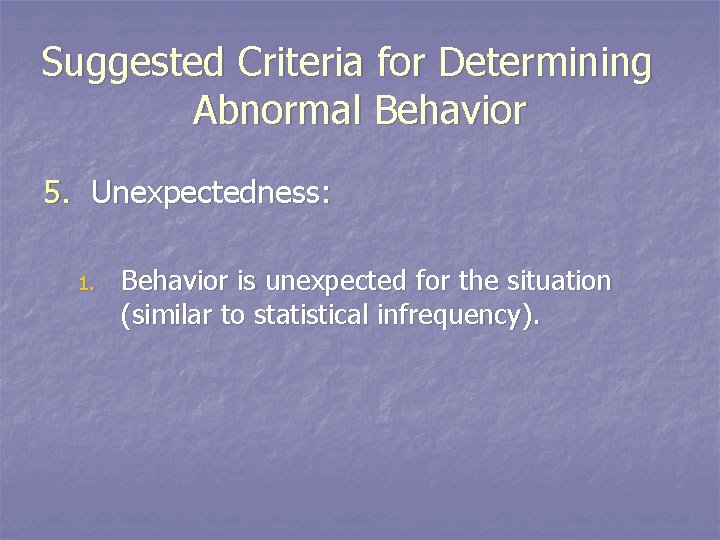 Suggested Criteria for Determining Abnormal Behavior

5. Unexpectedness:

1. Behavior is unexpected for the situation (similar to statistical infrequency).